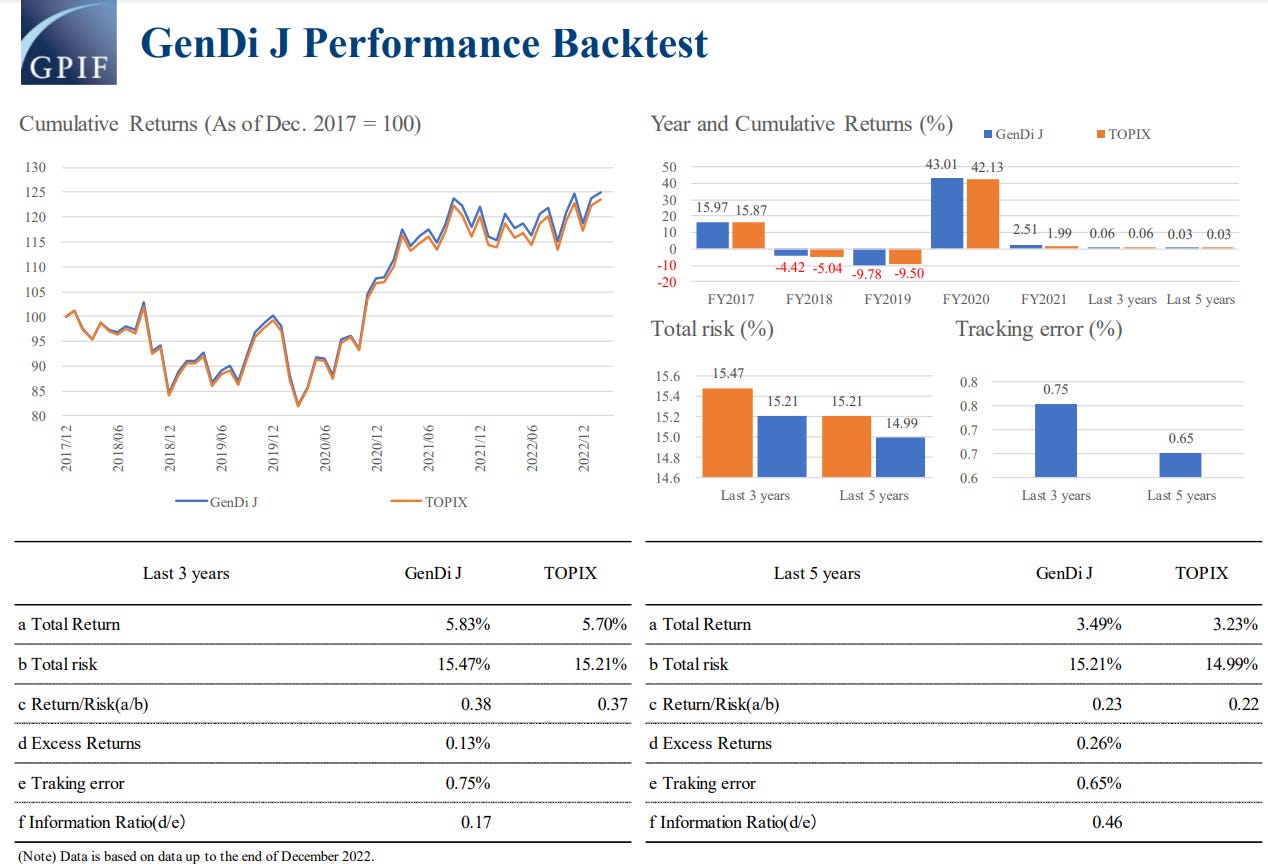 GPIF

GenDi J Performance Backtest

Cumulative Returns (As of Dec. 2017 = 100)

130
125
120
115
110
105
100
95
90
85
80

2017/12 2018/06 2018/12 2019/06 2019/12 2020/06 2020/12 2021/06 2021/12 2022/06 2022/12

GenDi J
TOPIX

Year and Cumulative Returns (%)

GenDi J
TOPIX

50
40
30
20
10
0
-10
-20

15.97 15.87
-4.42 -5.04
-9.78 -9.50
43.01 42.13
2.51 1.99
0.06 0.06
0.03 0.03

FY2017 FY2018 FY2019 FY2020 FY2021 Last 3 years Last 5 years

Total risk (%)

15.6
15.4
15.2
15.0
14.8
14.6

15.47 15.21 15.21 14.99

Last 3 years Last 5 years

Tracking error (%)

0.8
0.8
0.7
0.7
0.6

0.75 0.65

Last 3 years Last 5 years

| Last 3 years | GenDi J | TOPIX |
|---|---|---|
| a Total Return | 5.83% | 5.70% |
| b Total risk | 15.47% | 15.21% |
| c Return/Risk(a/b) | 0.38 | 0.37 |
| d Excess Returns | 0.13% | |
| e Traking error | 0.75% | |
| f Information Ratio(d/e) | 0.17 | |

| Last 5 years | GenDi J | TOPIX |
|---|---|---|
| a Total Return | 3.49% | 3.23% |
| b Total risk | 15.21% | 14.99% |
| c Return/Risk(a/b) | 0.23 | 0.22 |
| d Excess Returns | 0.26% | |
| e Traking error | 0.65% | |
| f Information Ratio(d/e) | 0.46 | |

(Note) Data is based on data up to the end of December 2022.